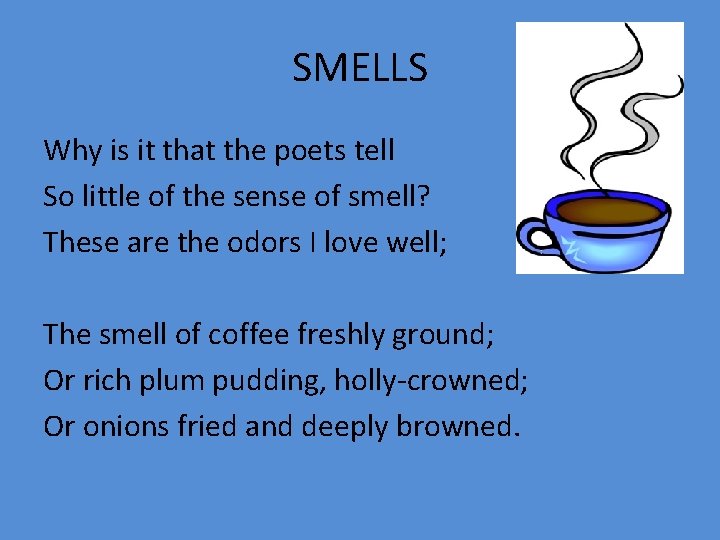 SMELLS

Why is it that the poets tell
So little of the sense of smell?
These are the odors I love well;

The smell of coffee freshly ground;
Or rich plum pudding, holly-crowned;
Or onions fried and deeply browned.